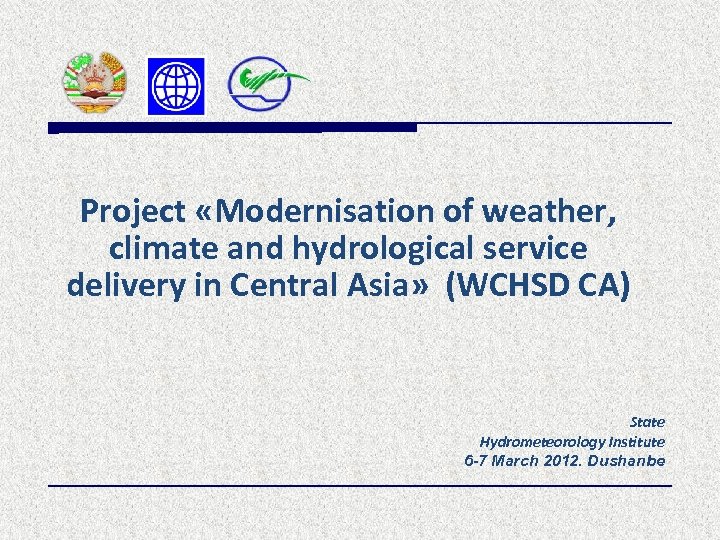 Project «Modernisation of weather, climate and hydrological service delivery in Central Asia» (WCHSD CA)

State
Hydrometeorology Institute
6-7 March 2012. Dushanbe